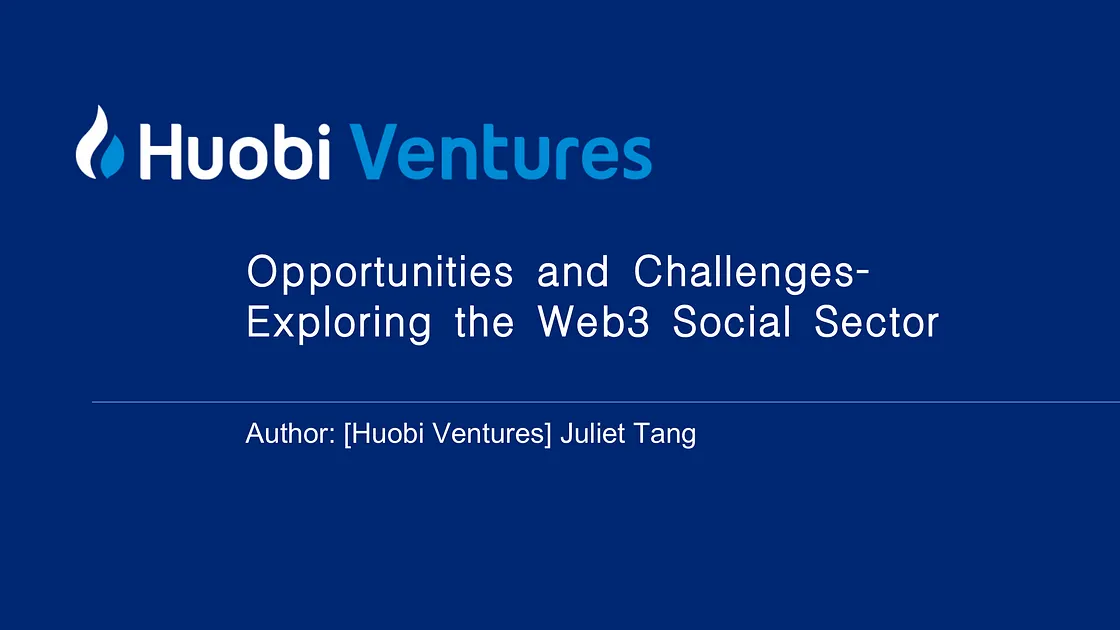 Huobi Ventures

Opportunities and Challenges-
Exploring the Web3 Social Sector

Author: [Huobi Ventures] Juliet Tang